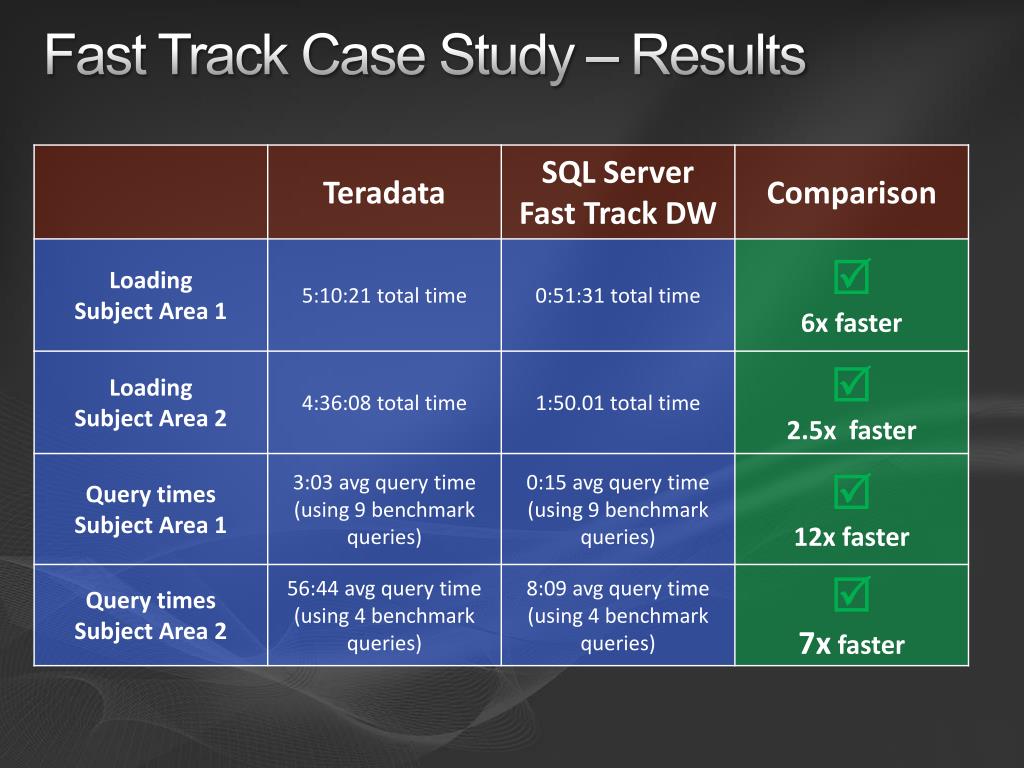 Fast Track Case Study – Results

| | Teradata | SQL Server Fast Track DW | Comparison |
|---|---|---|---|
| Loading Subject Area 1 | 5:10:21 total time | 0:51:31 total time | ☑ 6x faster |
| Loading Subject Area 2 | 4:36:08 total time | 1:50.01 total time | ☑ 2.5x faster |
| Query times Subject Area 1 | 3:03 avg query time (using 9 benchmark queries) | 0:15 avg query time (using 9 benchmark queries) | ☑ 12x faster |
| Query times Subject Area 2 | 56:44 avg query time (using 4 benchmark queries) | 8:09 avg query time (using 4 benchmark queries) | ☑ 7x faster |